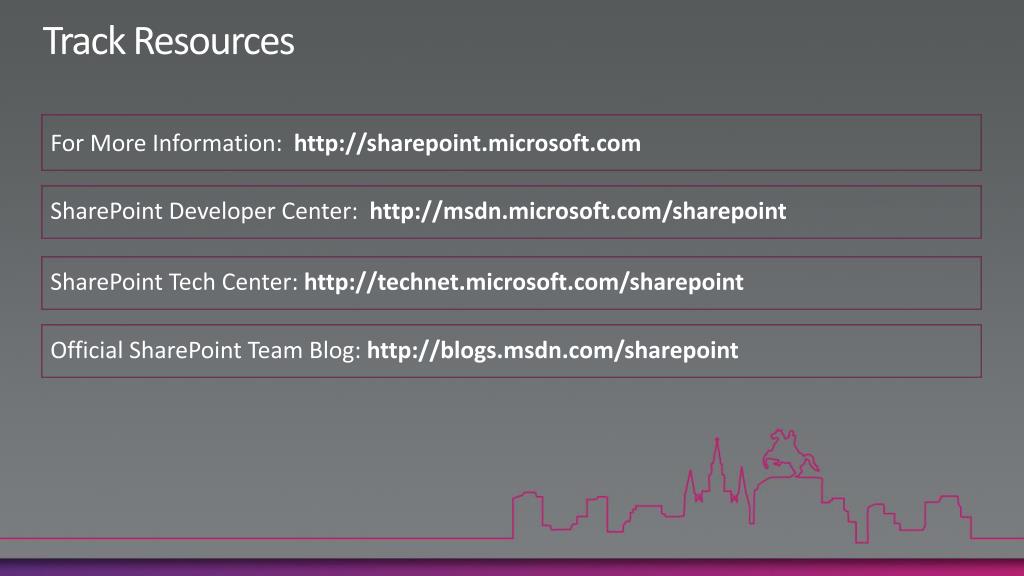 Track Resources

For More Information: http://sharepoint.microsoft.com

SharePoint Developer Center: http://msdn.microsoft.com/sharepoint

SharePoint Tech Center: http://technet.microsoft.com/sharepoint

Official SharePoint Team Blog: http://blogs.msdn.com/sharepoint